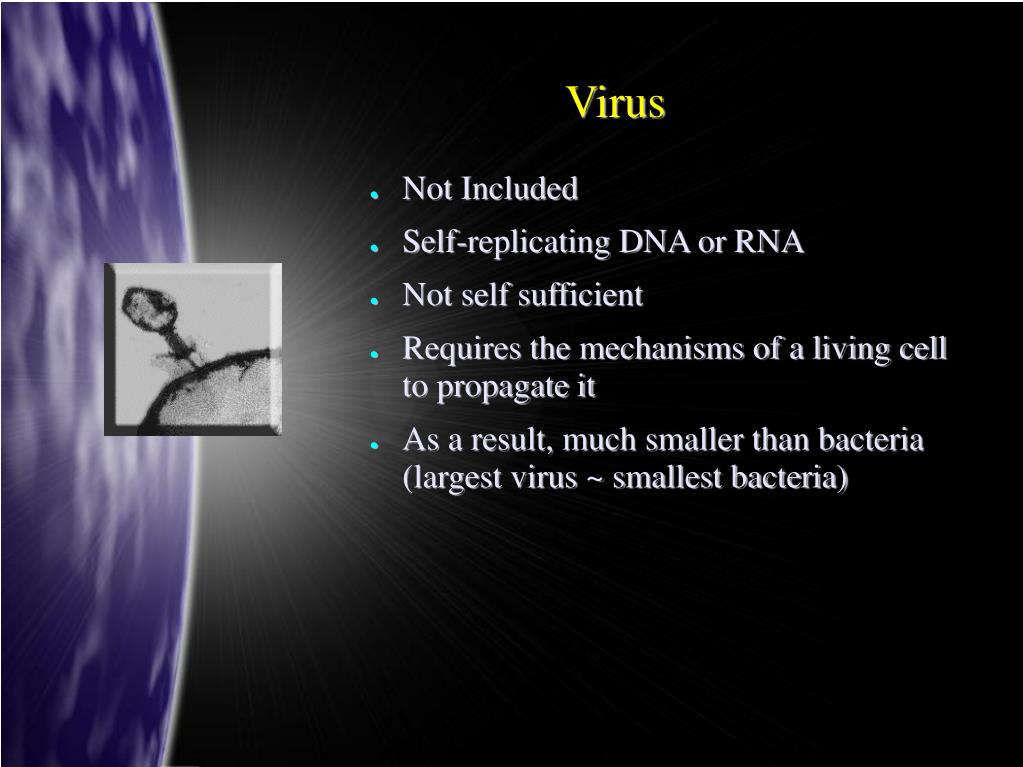 Virus

- Not Included
- Self-replicating DNA or RNA
- Not self sufficient
- Requires the mechanisms of a living cell to propagate it
- As a result, much smaller than bacteria (largest virus ~ smallest bacteria)